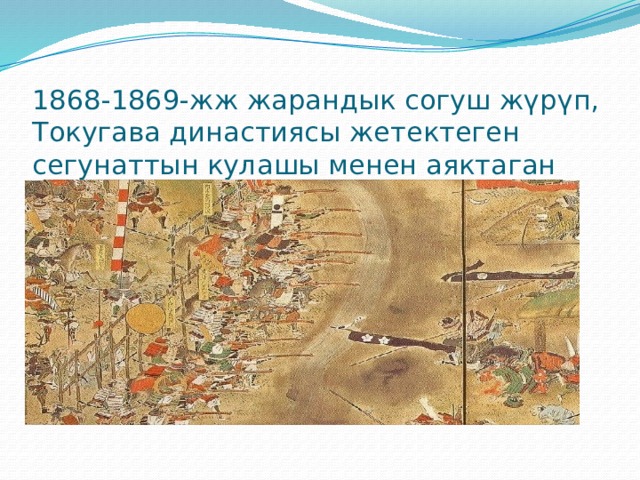 1868-1869-жж жарандык согуш жүрүп, Токугава династиясы жетектеген сегунаттын кулашы менен аяктаган